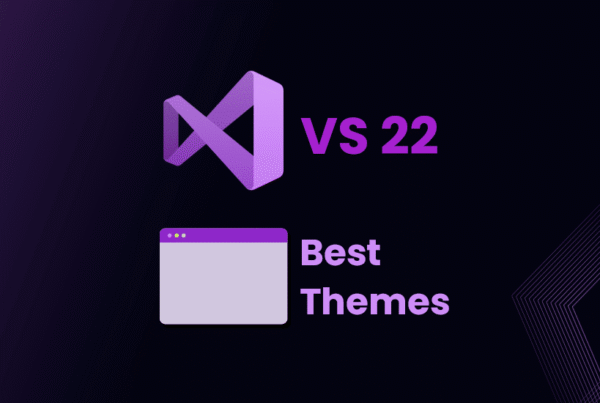 VS 22

Best Themes